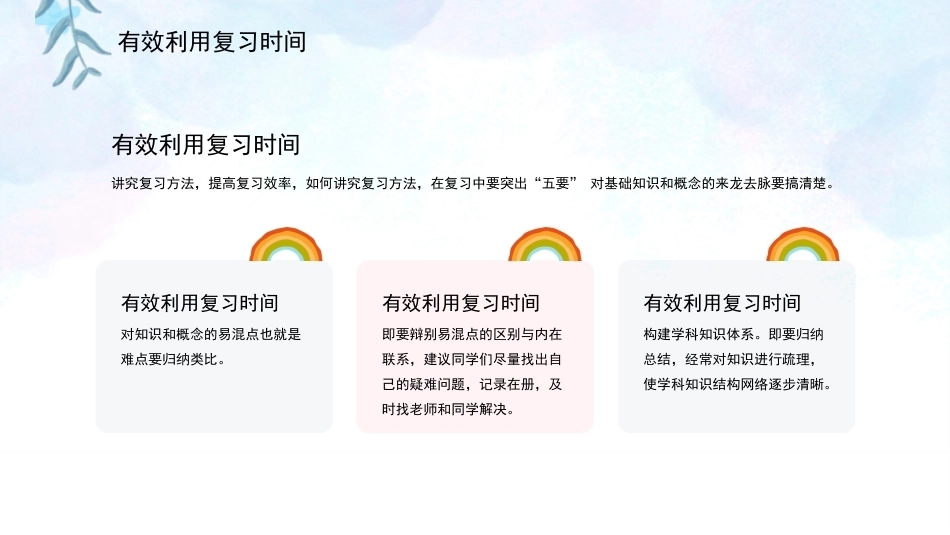 有效利用复习时间

有效利用复习时间

讲究复习方法，提高复习效率，如何讲究复习方法，在复习中要突出“五要” 对基础知识和概念的来龙去脉要搞清楚。

有效利用复习时间

对知识和概念的易混点也就是难点要归纳类比。

有效利用复习时间

即要辩别易混点的区别与内在联系，建议同学们尽量找出自己的疑难问题，记录在册，及时找老师和同学解决。

有效利用复习时间

构建学科知识体系。即要归纳总结，经常对知识进行疏理，使学科知识结构网络逐步清晰。